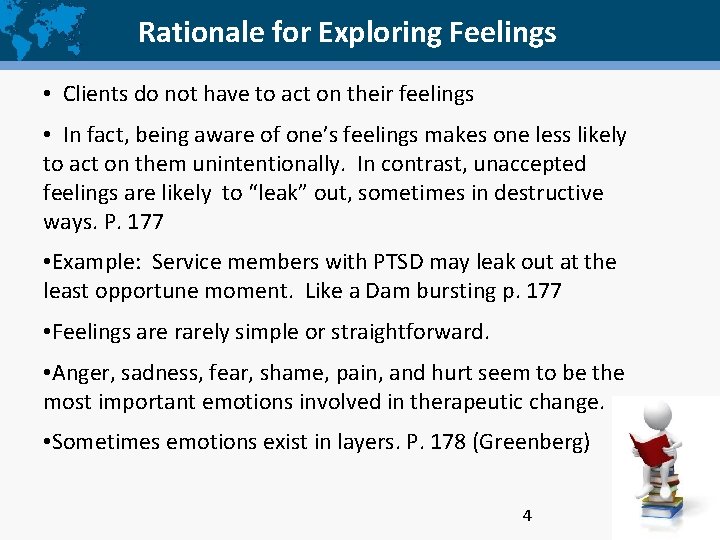 Rationale for Exploring Feelings

• Clients do not have to act on their feelings

• In fact, being aware of one's feelings makes one less likely to act on them unintentionally. In contrast, unaccepted feelings are likely to "leak" out, sometimes in destructive ways. P. 177

•Example: Service members with PTSD may leak out at the least opportune moment. Like a Dam bursting p. 177

•Feelings are rarely simple or straightforward.

•Anger, sadness, fear, shame, pain, and hurt seem to be the most important emotions involved in therapeutic change.

•Sometimes emotions exist in layers. P. 178 (Greenberg)

4